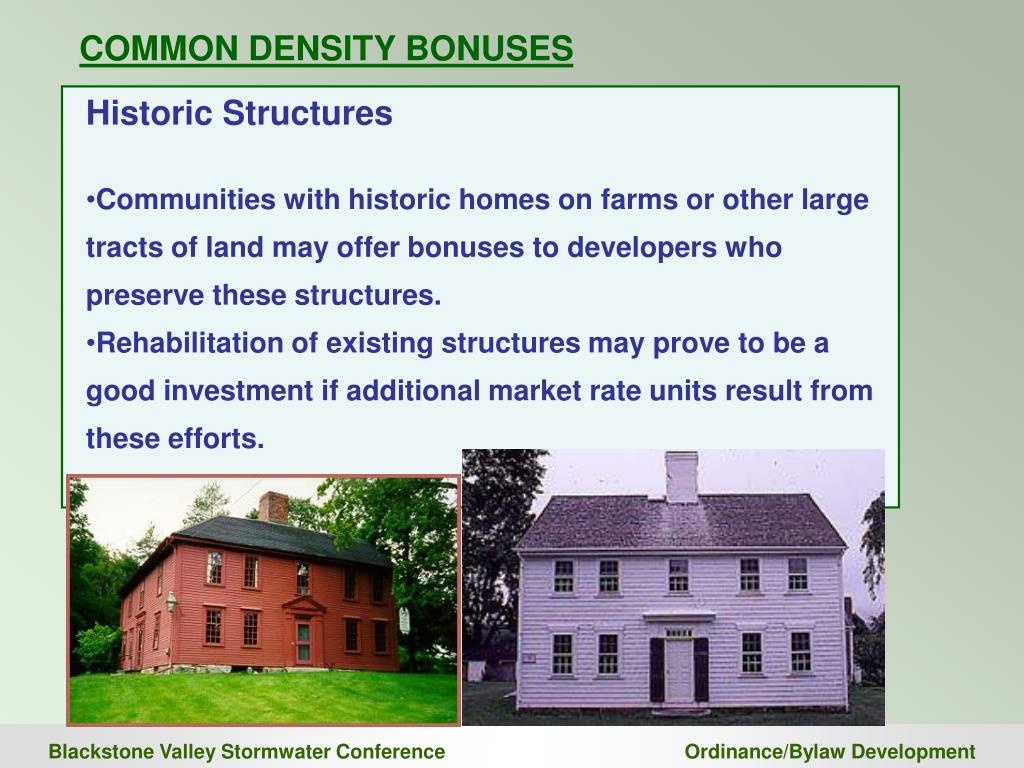 COMMON DENSITY BONUSES

Historic Structures

•Communities with historic homes on farms or other large tracts of land may offer bonuses to developers who preserve these structures.
•Rehabilitation of existing structures may prove to be a good investment if additional market rate units result from these efforts.

Blackstone Valley Stormwater Conference

Ordinance/Bylaw Development